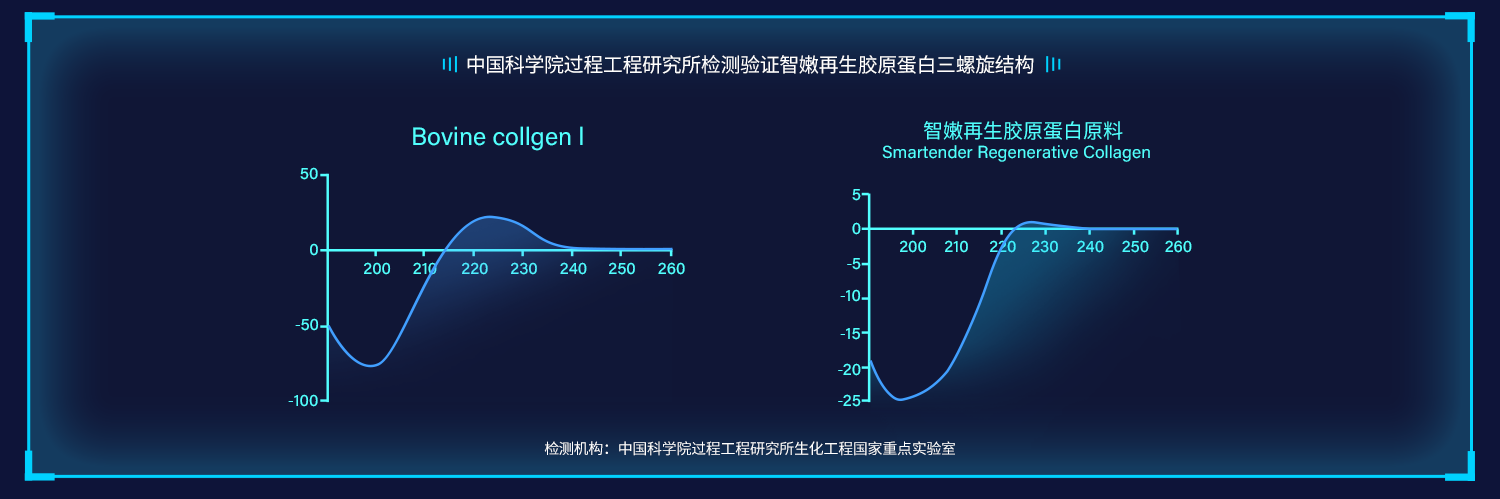 中国科学院过程工程研究所检测验证智嫩再生胶原蛋白三螺旋结构

Bovine collgen I

50
0
-50
-100
200 210 220 230 240 250 260

智嫩再生胶原蛋白原料
Smartender Regenerative Collagen

5
0
-5
-10
-15
-20
-25
200 210 220 230 240 250 260

检测机构：中国科学院过程工程研究所生化工程国家重点实验室